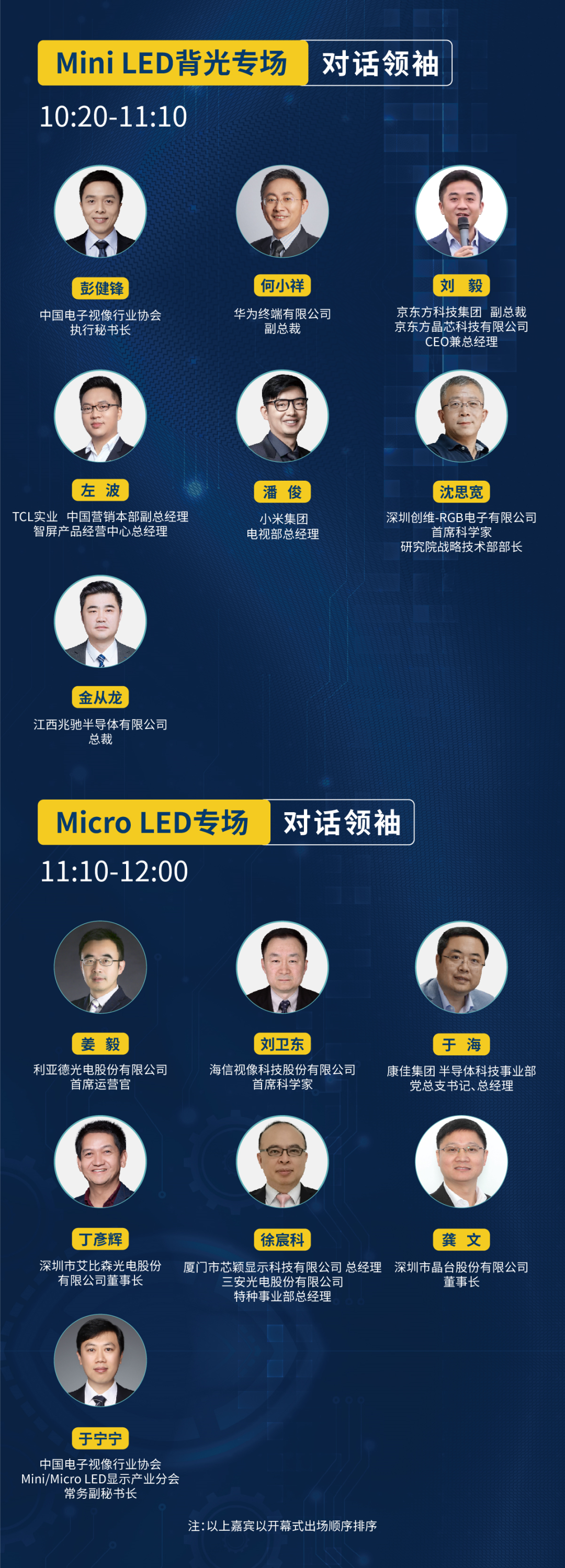 Mini LED背光专场 对话领袖

10:20-11:10

彭健锋
中国电子视像行业协会
执行秘书长

何小祥
华为终端有限公司
副总裁

刘 毅
京东方科技集团 副总裁
京东方晶芯科技有限公司
CEO兼总经理

左 波
TCL实业 中国营销本部副总经理
智屏产品经营中心总经理

潘 俊
小米集团
电视部总经理

沈思宽
深圳创维-RGB电子有限公司
首席科学家
研究院战略技术部部长

金从龙
江西兆驰半导体有限公司
总裁

Micro LED专场 对话领袖

11:10-12:00

姜 毅
利亚德光电股份有限公司
首席运营官

刘卫东
海信视像科技股份有限公司
首席科学家

于 海
康佳集团 半导体科技事业部
党总支书记、总经理

丁彦辉
深圳市艾比森光电股份
有限公司董事长

徐宸科
厦门市芯颖显示科技有限公司 总经理
三安光电股份有限公司
特种事业部总经理

龚 文
深圳市晶台股份有限公司
董事长

于宁宁
中国电子视像行业协会
Mini/Micro LED显示产业分会
常务副秘书长

注：以上嘉宾以开幕式出场顺序排序